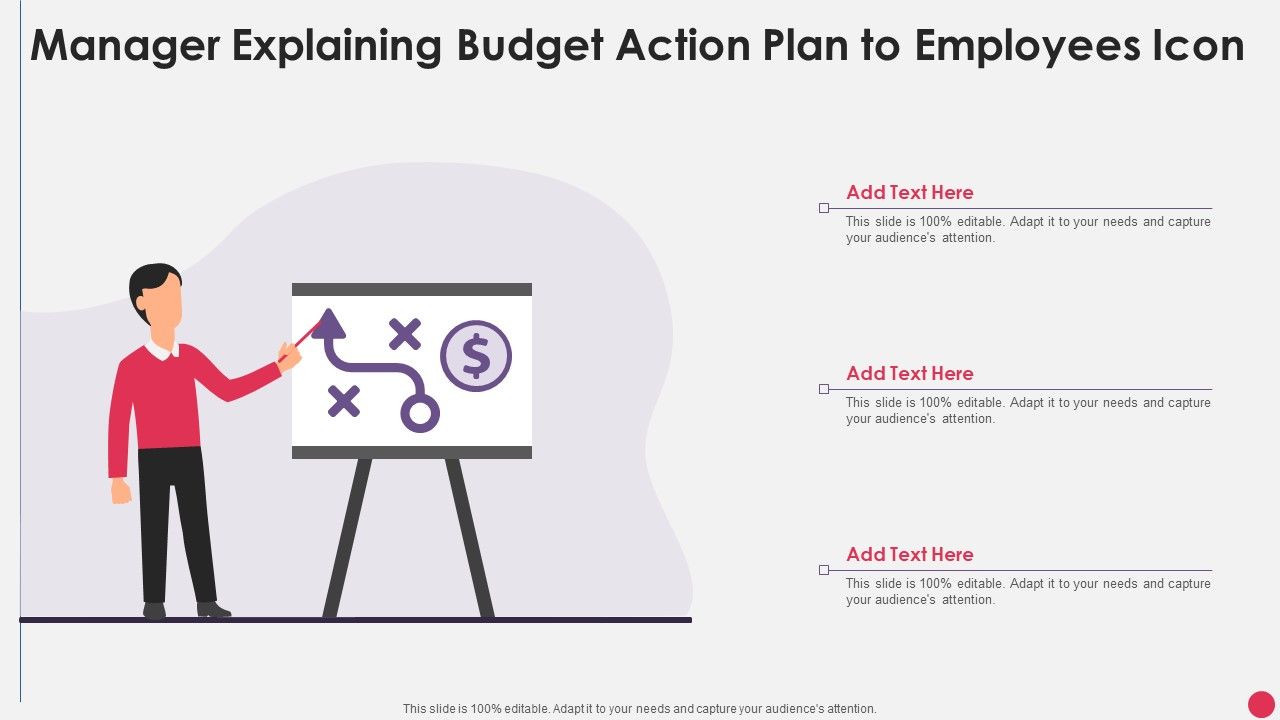 Manager Explaining Budget Action Plan to Employees Icon

$

Add Text Here

This slide is 100% editable. Adapt it to your needs and capture your audience's attention.

Add Text Here

This slide is 100% editable. Adapt it to your needs and capture your audience's attention.

Add Text Here

This slide is 100% editable. Adapt it to your needs and capture your audience's attention.

This slide is 100% editable. Adapt it to your needs and capture your audience's attention.